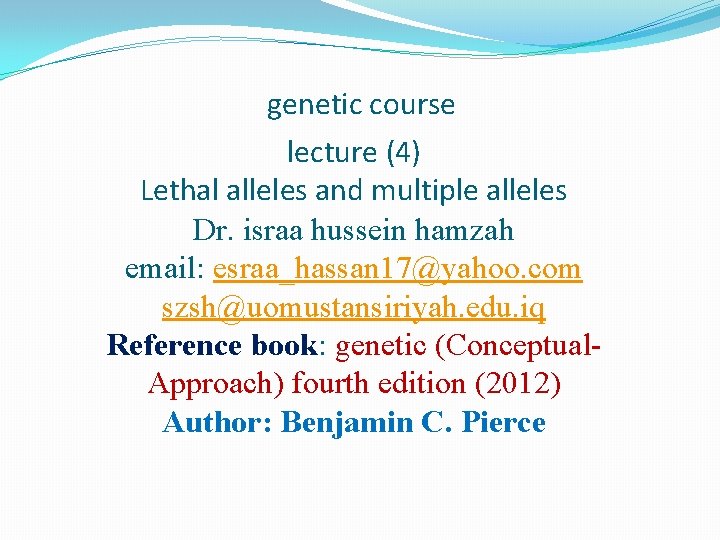 genetic course
lecture (4)
Lethal alleles and multiple alleles
Dr. israa hussein hamzah
email: esraa_hassan17@yahoo.com
szsh@uomustansiriyah.edu.iq
Reference book: genetic (Conceptual-Approach) fourth edition (2012)
Author: Benjamin C. Pierce